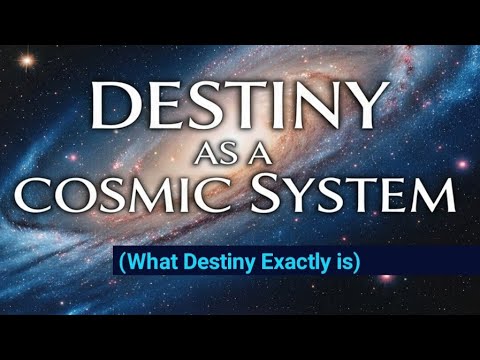 DESTINY
AS A
COSMIC SYSTEM

(What Destiny Exactly is)